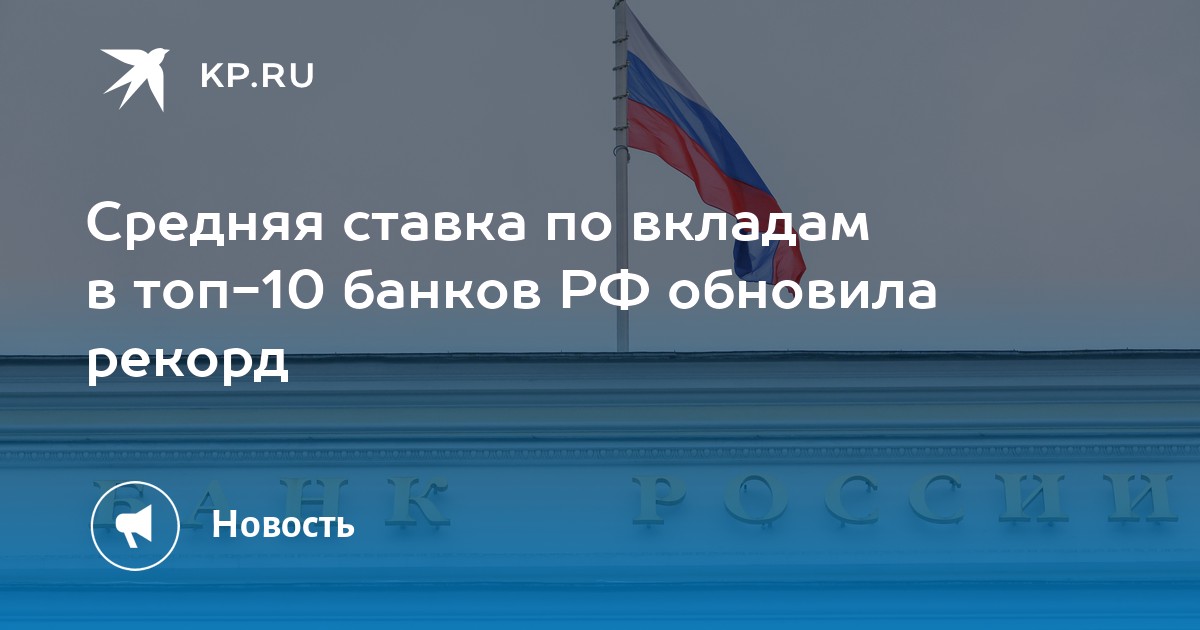 KP.RU

Средняя ставка по вкладам в топ-10 банков РФ обновила рекорд

БАНК РОССИИ

Новость